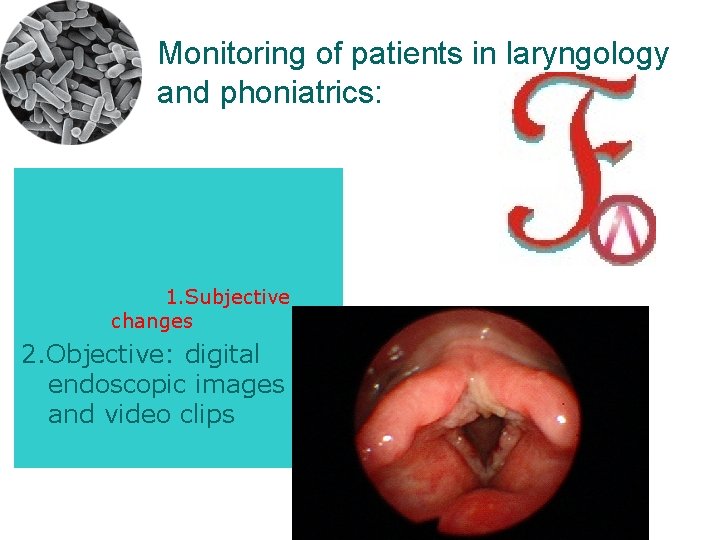 Monitoring of patients in laryngology and phoniatrics:

1.Subjective changes

2.Objective: digital endoscopic images and video clips